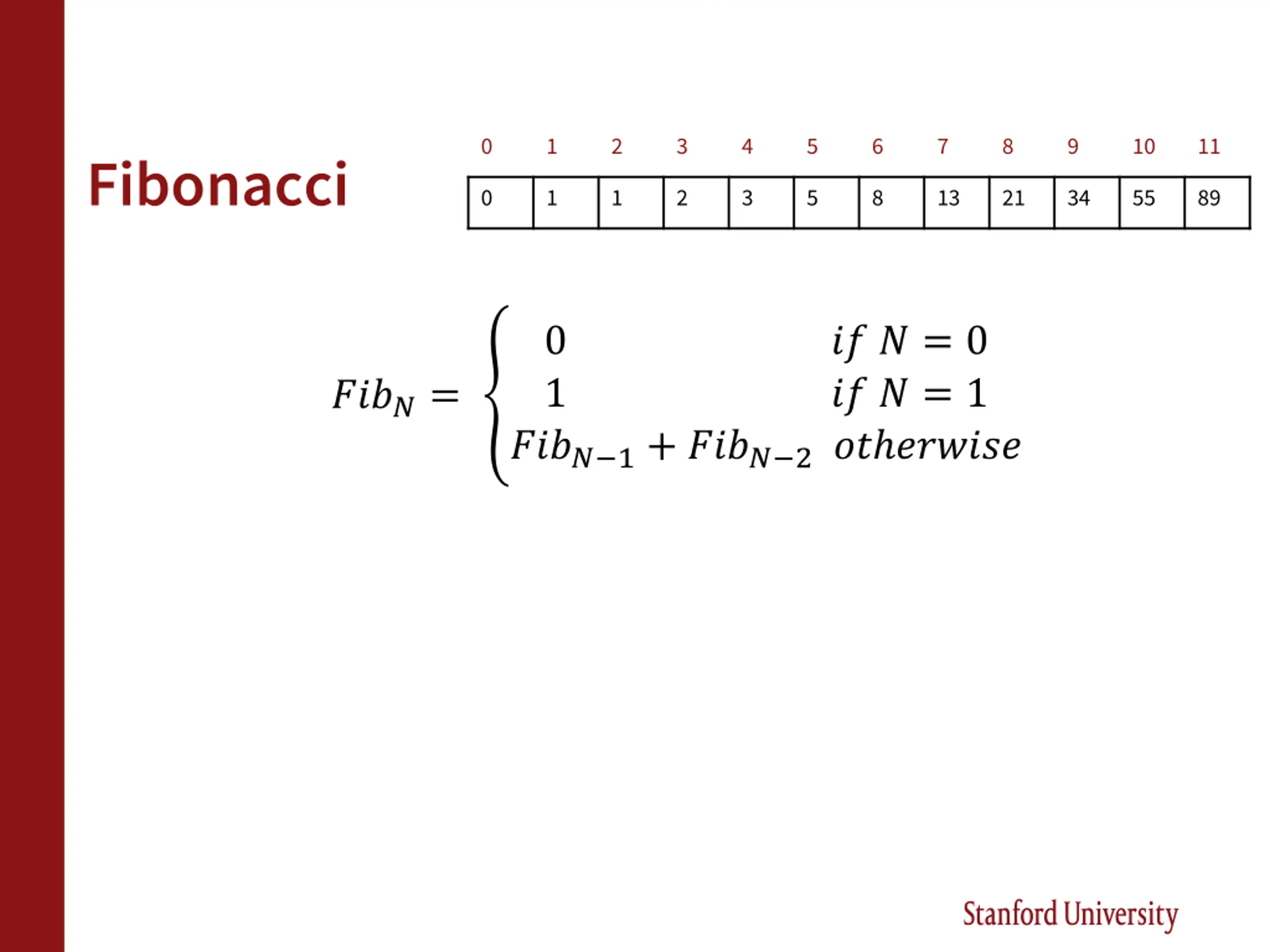 Fibonacci

| 0 | 1 | 2 | 3 | 4 | 5 | 6 | 7 | 8 | 9 | 10 | 11 |
|---|---|---|---|---|---|---|---|---|---|---|---|
| 0 | 1 | 1 | 2 | 3 | 5 | 8 | 13 | 21 | 34 | 55 | 89 |

$Fib_N = \begin{cases} 0 & if\ N = 0 \\ 1 & if\ N = 1 \\ Fib_{N-1} + Fib_{N-2} & otherwise \end{cases}$

Stanford University